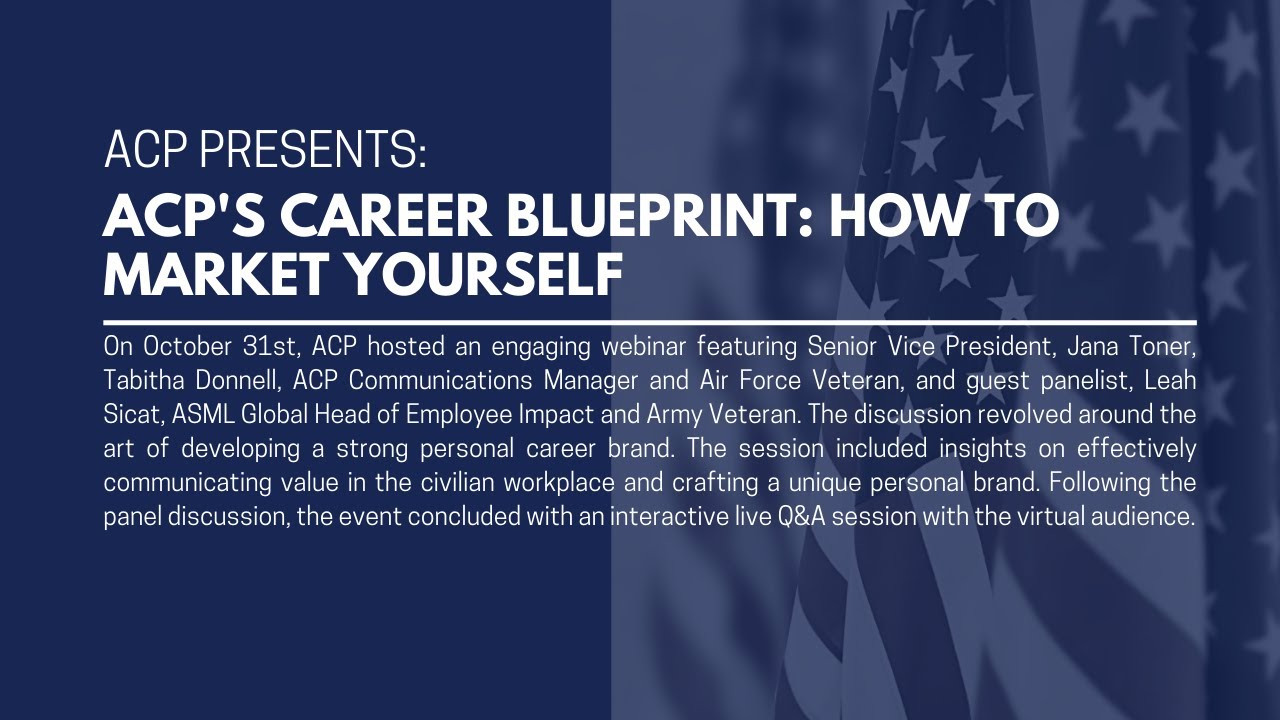 ACP PRESENTS:

ACP'S CAREER BLUEPRINT: HOW TO MARKET YOURSELF

On October 31st, ACP hosted an engaging webinar featuring Senior Vice President, Jana Toner, Tabitha Donnell, ACP Communications Manager and Air Force Veteran, and guest panelist, Leah Sicat, ASML Global Head of Employee Impact and Army Veteran. The discussion revolved around the art of developing a strong personal career brand. The session included insights on effectively communicating value in the civilian workplace and crafting a unique personal brand. Following the panel discussion, the event concluded with an interactive live Q&A session with the virtual audience.